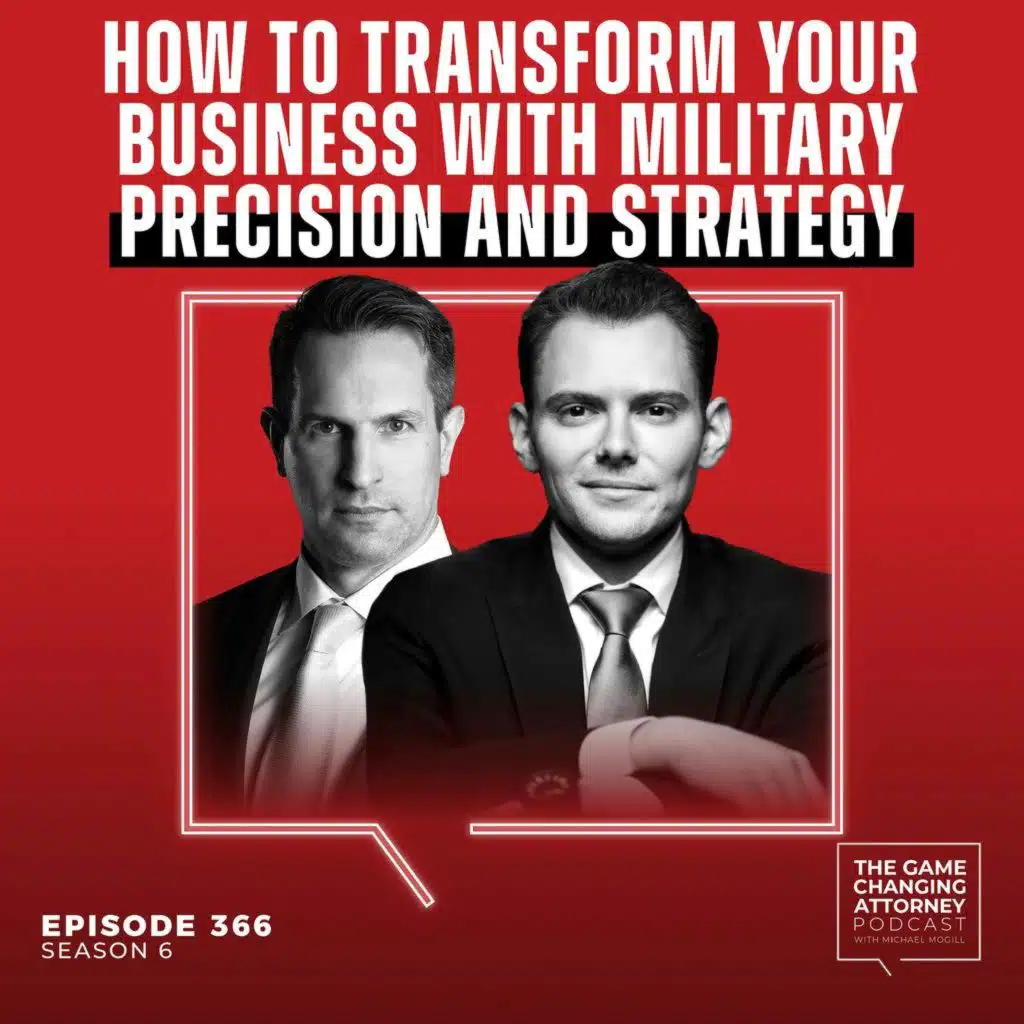 HOW TO TRANSFORM YOUR BUSINESS WITH MILITARY PRECISION AND STRATEGY

EPISODE 366
SEASON 6

THE GAME CHANGING ATTORNEY PODCAST
WITH MICHAEL MOGILL